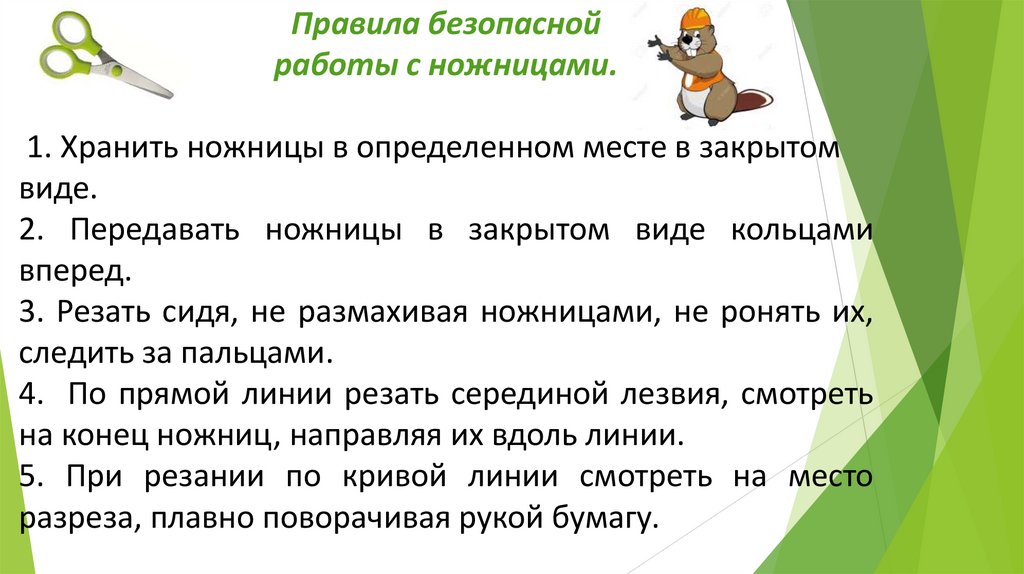 Правила безопасной работы с ножницами.

1. Хранить ножницы в определенном месте в закрытом виде.
2. Передавать ножницы в закрытом виде кольцами вперед.
3. Резать сидя, не размахивая ножницами, не ронять их, следить за пальцами.
4. По прямой линии резать серединой лезвия, смотреть на конец ножниц, направляя их вдоль линии.
5. При резании по кривой линии смотреть на место разреза, плавно поворачивая рукой бумагу.